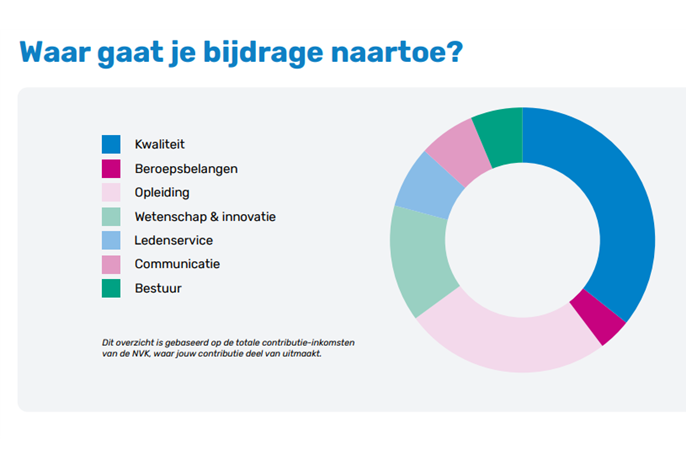 Waar gaat je bijdrage naartoe?

Kwaliteit
Beroepsbelangen
Opleiding
Wetenschap & innovatie
Ledenservice
Communicatie
Bestuur

Dit overzicht is gebaseerd op de totale contributie-inkomsten van de NVK, waar jouw contributie deel van uitmaakt.